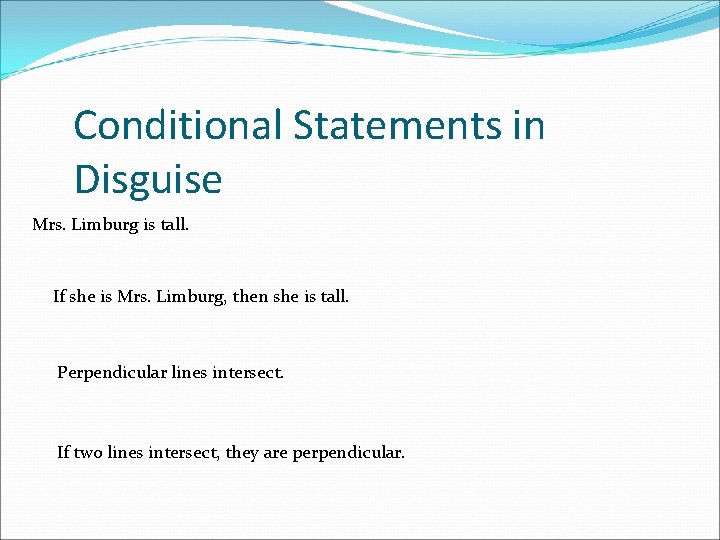 Conditional Statements in Disguise

Mrs. Limburg is tall.

If she is Mrs. Limburg, then she is tall.

Perpendicular lines intersect.

If two lines intersect, they are perpendicular.